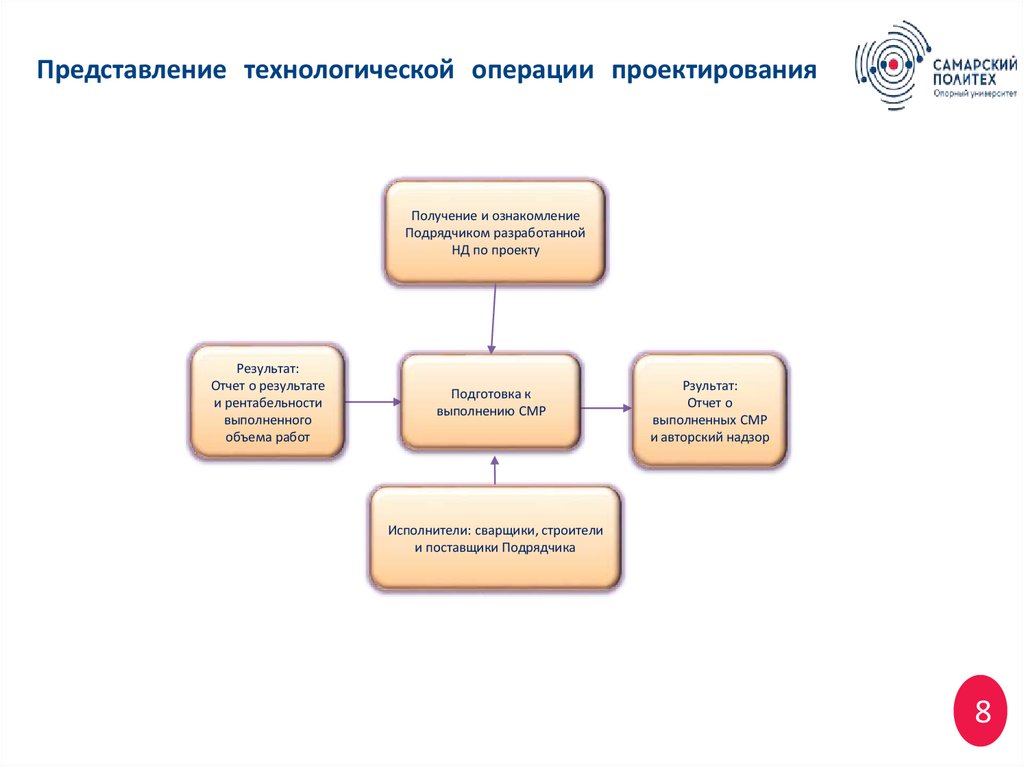 Представление технологической операции проектирования

САМАРСКИЙ ПОЛИТЕХ
Опорный университет

Получение и ознакомление Подрядчиком разработанной НД по проекту

Результат:
Отчет о результате и рентабельности выполненного объема работ

Подготовка к выполнению СМР

Результат:
Отчет о выполненных СМР и авторский надзор

Исполнители: сварщики, строители и поставщики Подрядчика

8